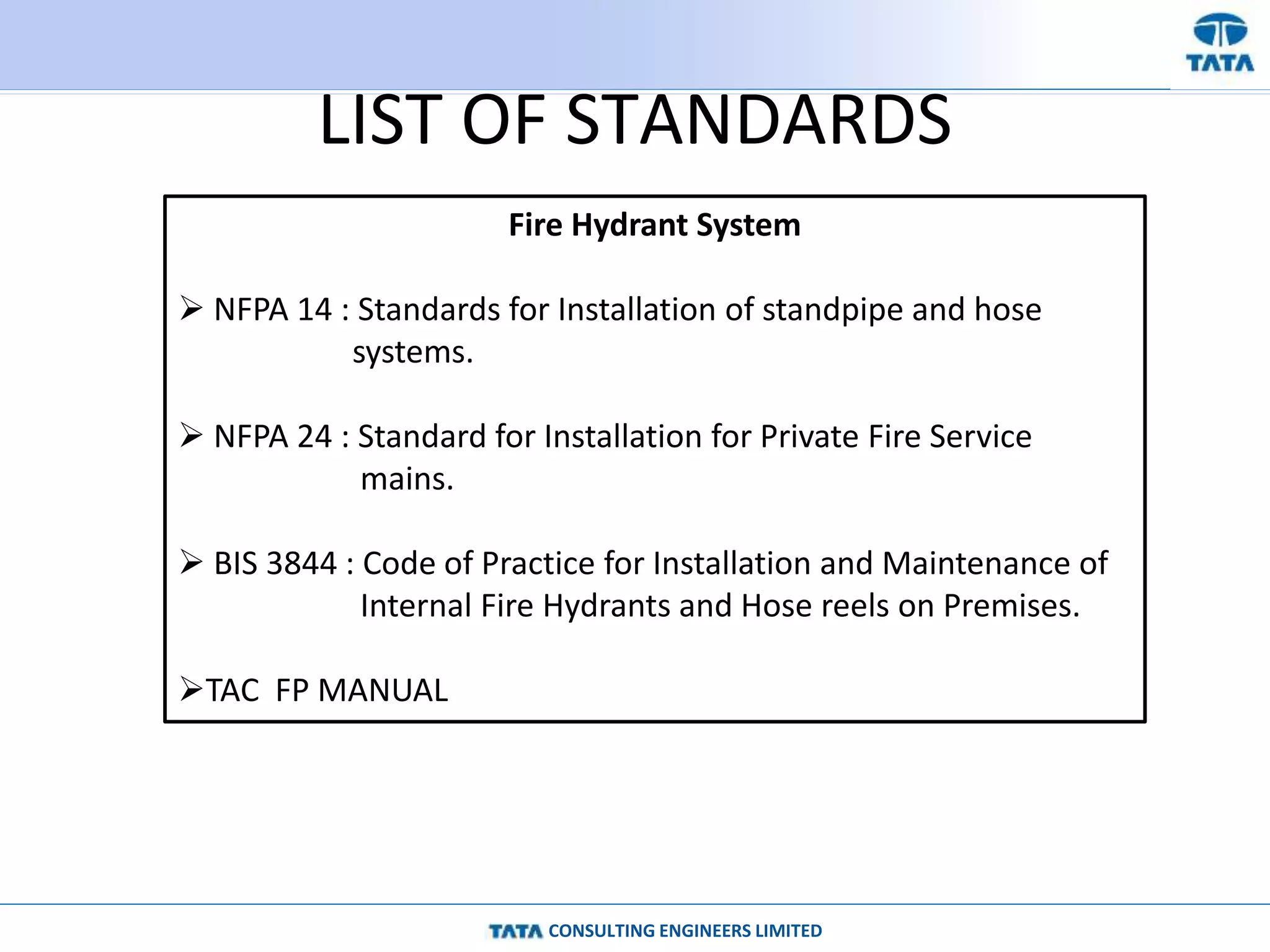 TATA

LIST OF STANDARDS

Fire Hydrant System

➢ NFPA 14 : Standards for Installation of standpipe and hose systems.

➢ NFPA 24 : Standard for Installation for Private Fire Service mains.

➢ BIS 3844 : Code of Practice for Installation and Maintenance of Internal Fire Hydrants and Hose reels on Premises.

➢TAC FP MANUAL

TATA CONSULTING ENGINEERS LIMITED